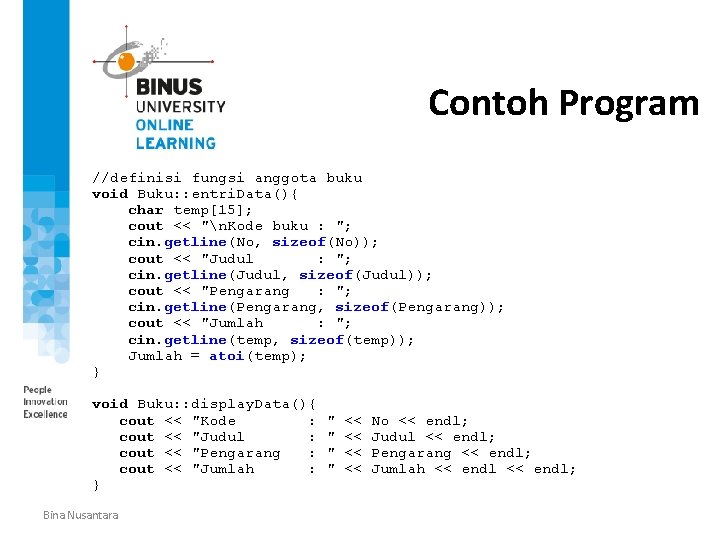 BINUS UNIVERSITY ONLINE LEARNING

Contoh Program

//definisi fungsi anggota buku
void Buku::entriData(){
    char temp[15];
    cout << "\nKode buku : ";
    cin.getline(No, sizeof(No));
    cout << "Judul       : ";
    cin.getline(Judul, sizeof(Judul));
    cout << "Pengarang   : ";
    cin.getline(Pengarang, sizeof(Pengarang));
    cout << "Jumlah      : ";
    cin.getline(temp, sizeof(temp));
    Jumlah = atoi(temp);
}

void Buku::displayData(){
   cout << "Kode        : " << No << endl;
   cout << "Judul       : " << Judul << endl;
   cout << "Pengarang   : " << Pengarang << endl;
   cout << "Jumlah      : " << Jumlah << endl << endl;
}

People
Innovation
Excellence

Bina Nusantara